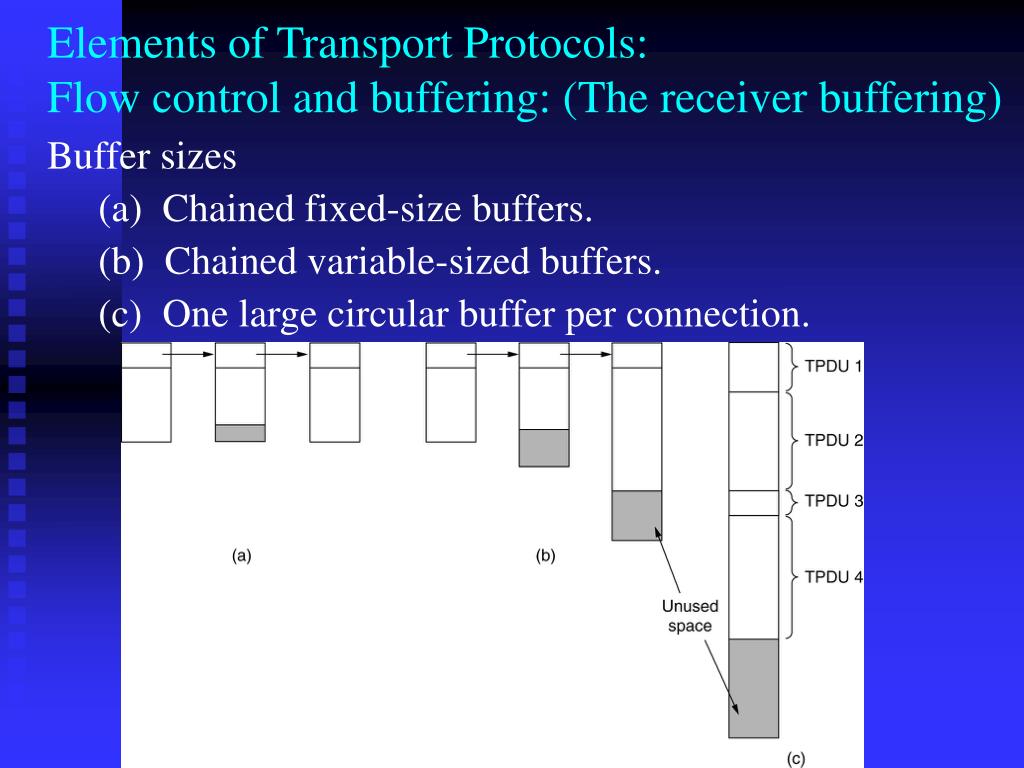 Elements of Transport Protocols:
Flow control and buffering: (The receiver buffering)

Buffer sizes

(a) Chained fixed-size buffers.

(b) Chained variable-sized buffers.

(c) One large circular buffer per connection.

TPDU 1
TPDU 2
TPDU 3
TPDU 4

(a)

(b)

Unused space

(c)